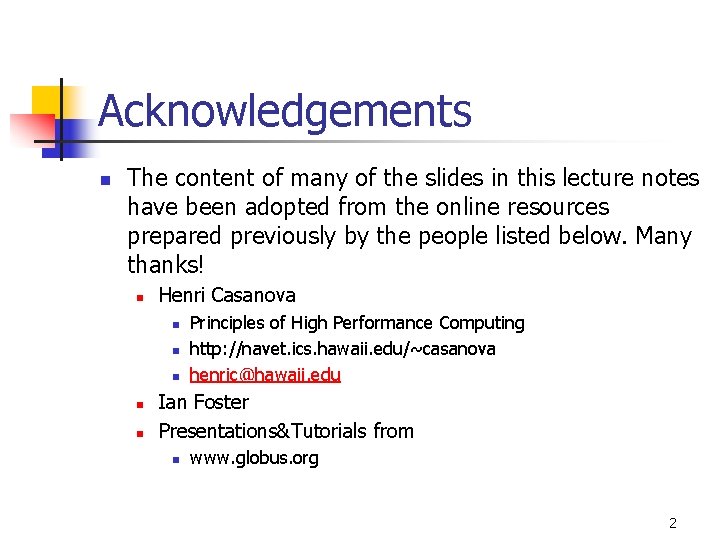 Acknowledgements

The content of many of the slides in this lecture notes have been adopted from the online resources prepared previously by the people listed below. Many thanks!

Henri Casanova

Principles of High Performance Computing

http://navet.ics.hawaii.edu/~casanova

henric@hawaii.edu

Ian Foster

Presentations&Tutorials from

www.globus.org

2